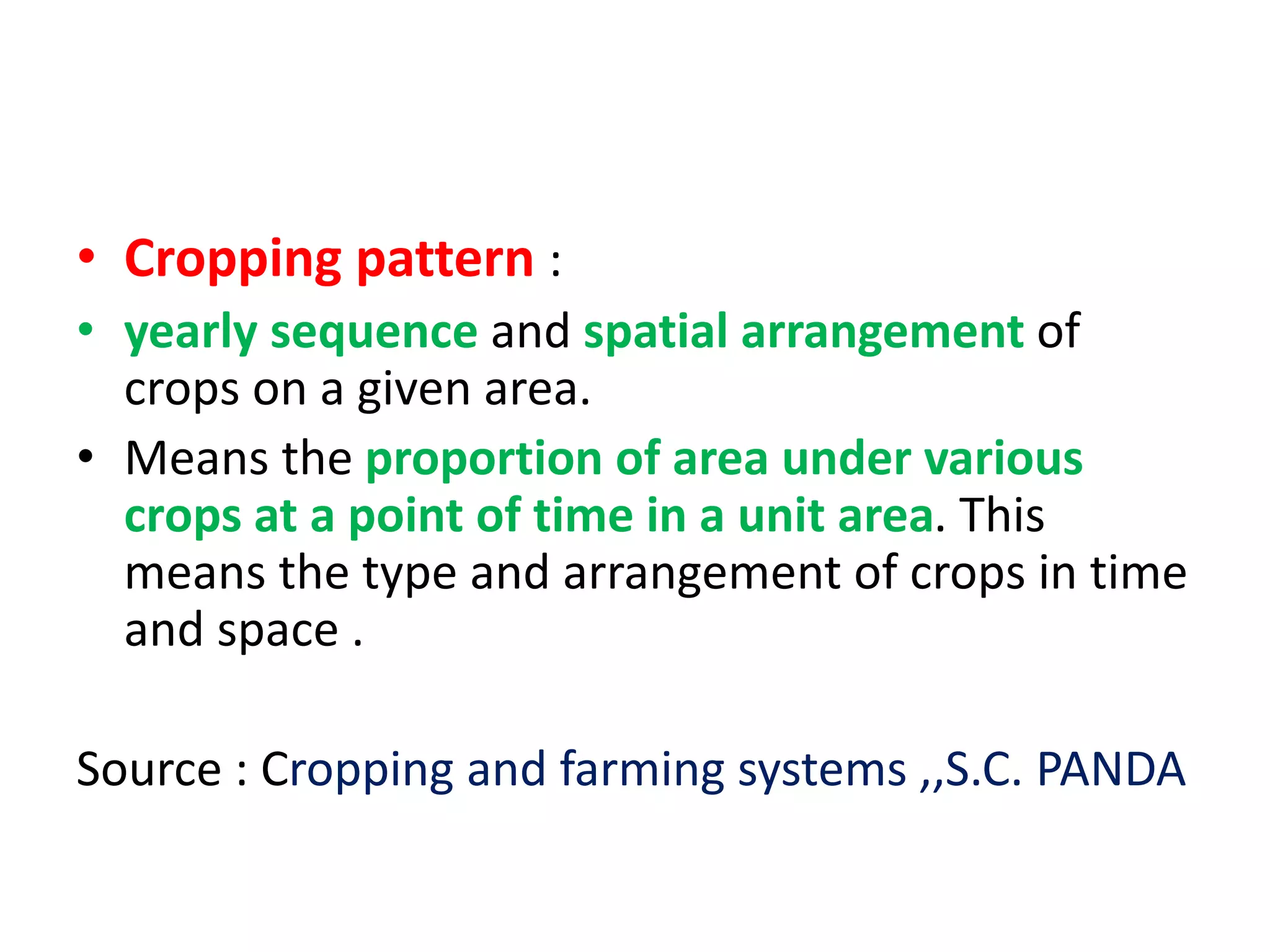 • Cropping pattern :

• yearly sequence and spatial arrangement of crops on a given area.

• Means the proportion of area under various crops at a point of time in a unit area. This means the type and arrangement of crops in time and space .

Source : Cropping and farming systems ,,S.C. PANDA